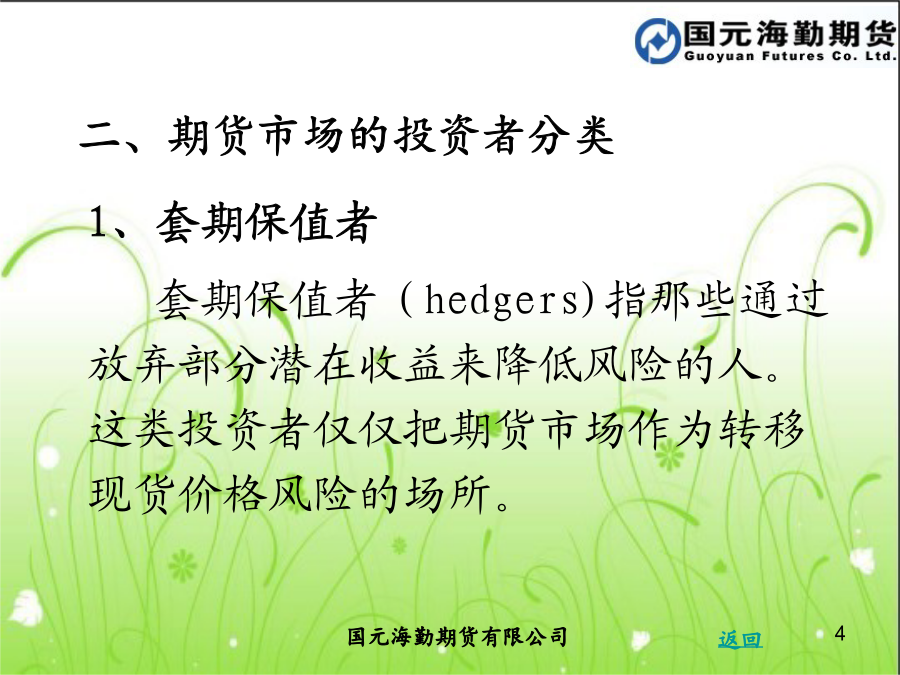 国元海勤期货
Guoyuan Futures Co. Ltd.

二、期货市场的投资者分类

1、套期保值者

套期保值者（hedgers）指那些通过放弃部分潜在收益来降低风险的人。这类投资者仅仅把期货市场作为转移现货价格风险的场所。

国元海勤期货有限公司

返回

4